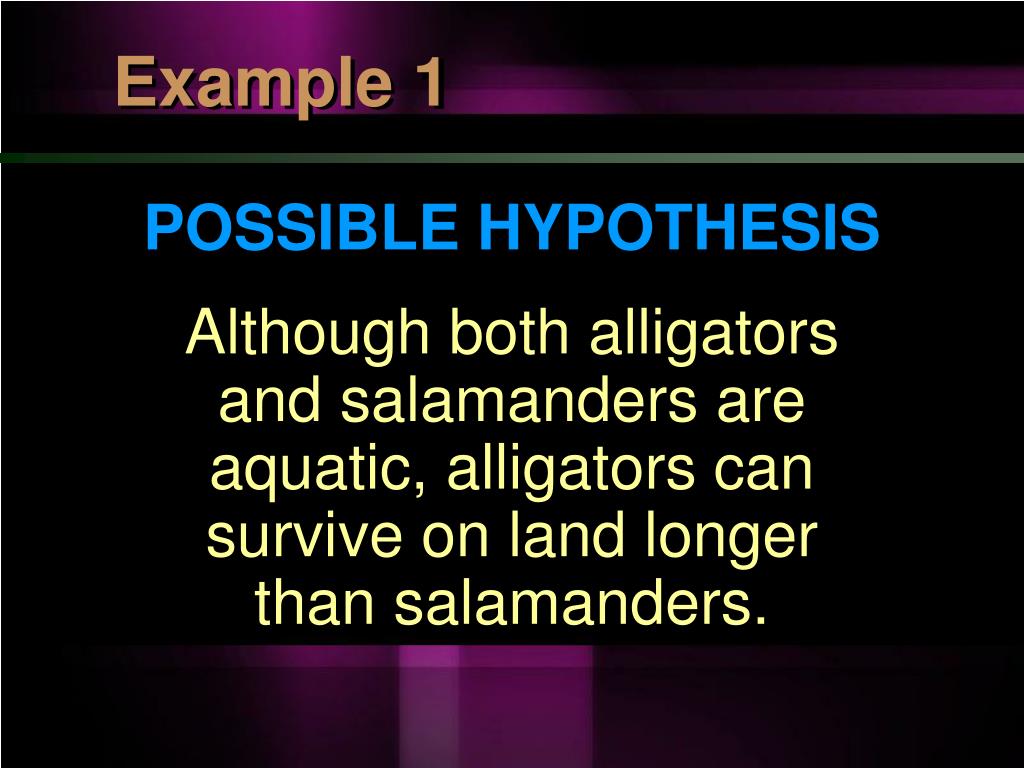 Example 1

POSSIBLE HYPOTHESIS

Although both alligators and salamanders are aquatic, alligators can survive on land longer than salamanders.